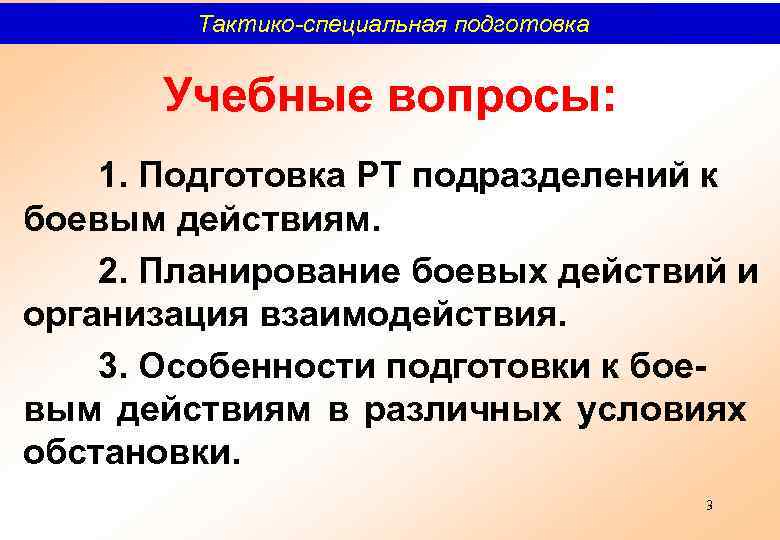 Тактико-специальная подготовка

Учебные вопросы:

1. Подготовка РТ подразделений к боевым действиям.

2. Планирование боевых действий и организация взаимодействия.

3. Особенности подготовки к боевым действиям в различных условиях обстановки.

3